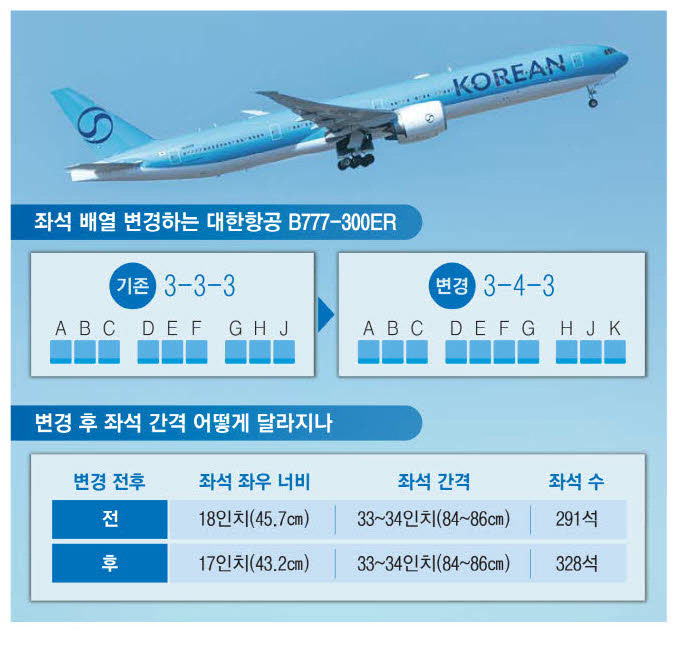 KOREAN

좌석 배열 변경하는 대한항공 B777-300ER

기존 3-3-3

A B C D E F G H J

변경 3-4-3

A B C D E F G H J K

변경 후 좌석 간격 어떻게 달라지나

| 변경 전후 | 좌석 좌우 너비 | 좌석 간격 | 좌석 수 |
|---|---|---|---|
| 전 | 18인치(45.7㎝) | 33~34인치(84~86㎝) | 291석 |
| 후 | 17인치(43.2㎝) | 33~34인치(84~86㎝) | 328석 |